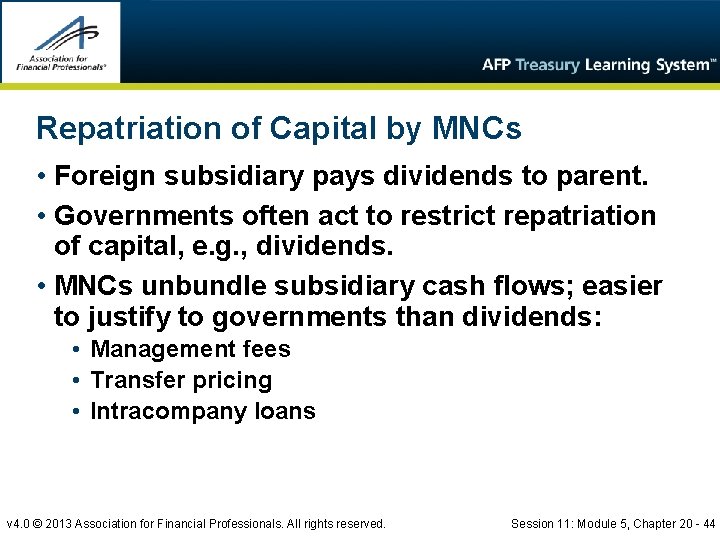 Association for Financial Professionals®

AFP Treasury Learning System™

Repatriation of Capital by MNCs

• Foreign subsidiary pays dividends to parent.
• Governments often act to restrict repatriation of capital, e.g., dividends.
• MNCs unbundle subsidiary cash flows; easier to justify to governments than dividends:
  • Management fees
  • Transfer pricing
  • Intracompany loans

v4.0 © 2013 Association for Financial Professionals. All rights reserved.

Session 11: Module 5, Chapter 20 - 44